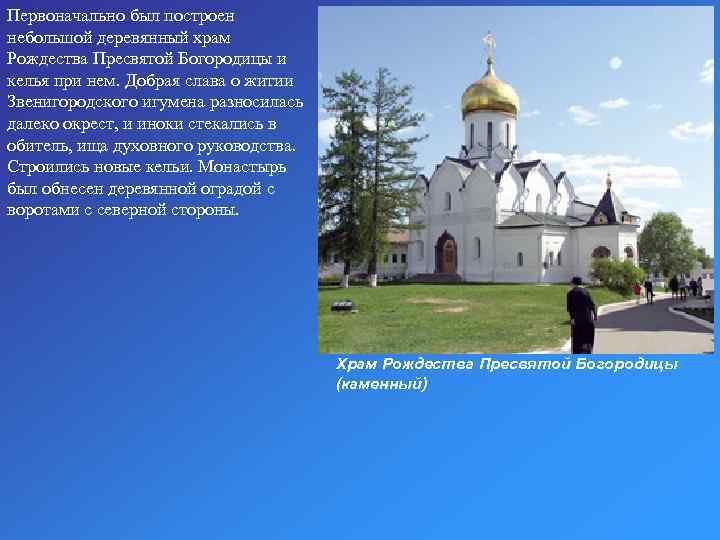 Первоначально был построен небольшой деревянный храм Рождества Пресвятой Богородицы и келья при нем. Добрая слава о житии Звенигородского игумена разносилась далеко окрест, и иноки стекались в обитель, ища духовного руководства. Строились новые кельи. Монастырь был обнесен деревянной оградой с воротами с северной стороны.

Храм Рождества Пресвятой Богородицы (каменный)